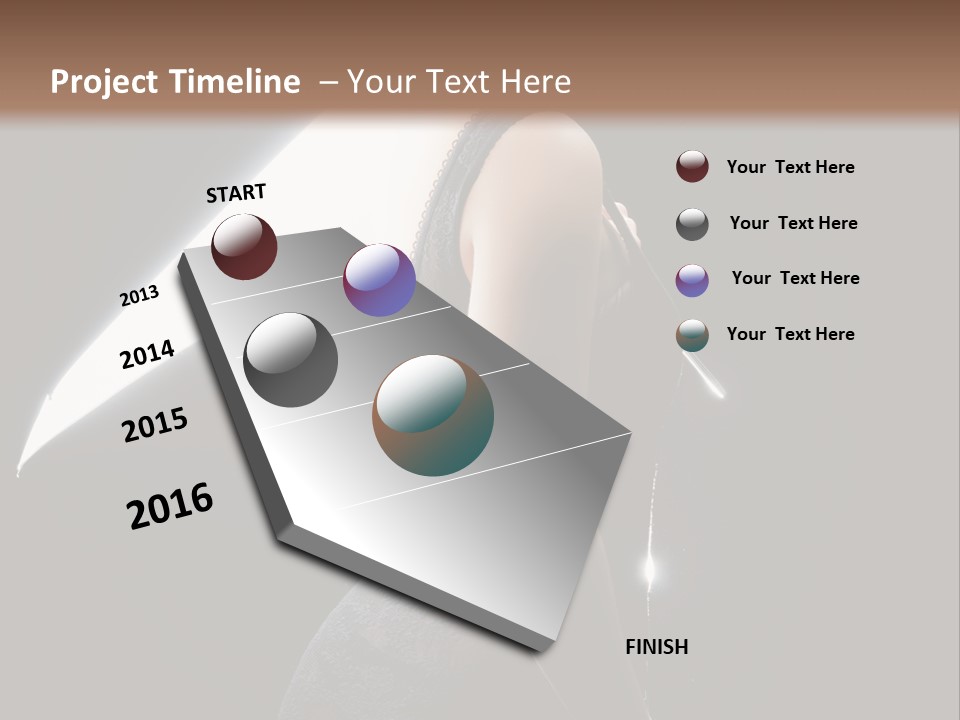 Project Timeline – Your Text Here

START

2013

2014

2015

2016

FINISH

Your Text Here

Your Text Here

Your Text Here

Your Text Here